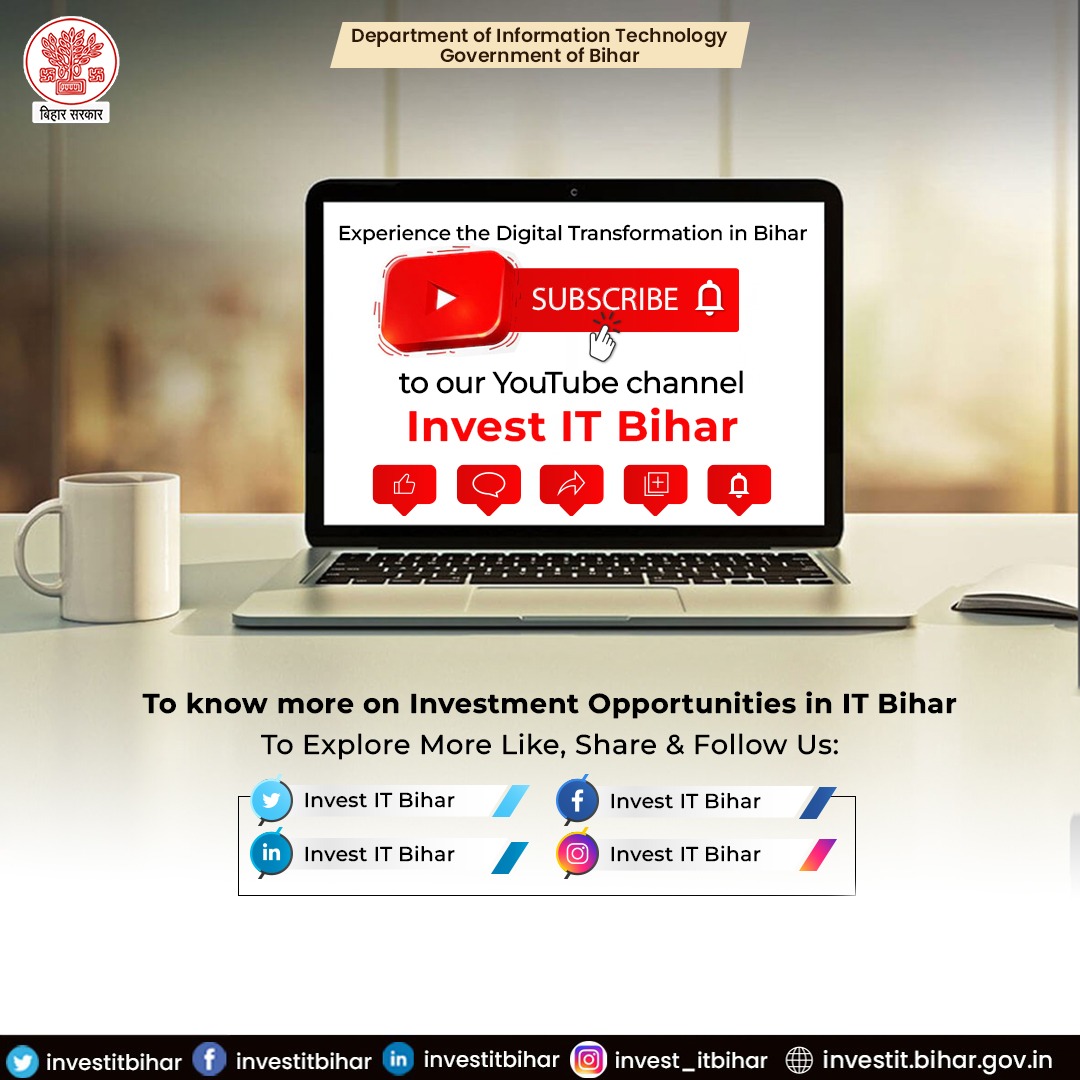 बिहार सरकार

Department of Information Technology
Government of Bihar

Experience the Digital Transformation in Bihar

SUBSCRIBE

to our YouTube channel
Invest IT Bihar

To know more on Investment Opportunities in IT Bihar
To Explore More Like, Share & Follow Us:

Invest IT Bihar
Invest IT Bihar
Invest IT Bihar
Invest IT Bihar

investitbihar investitbihar investitbihar invest_itbihar investit.bihar.gov.in